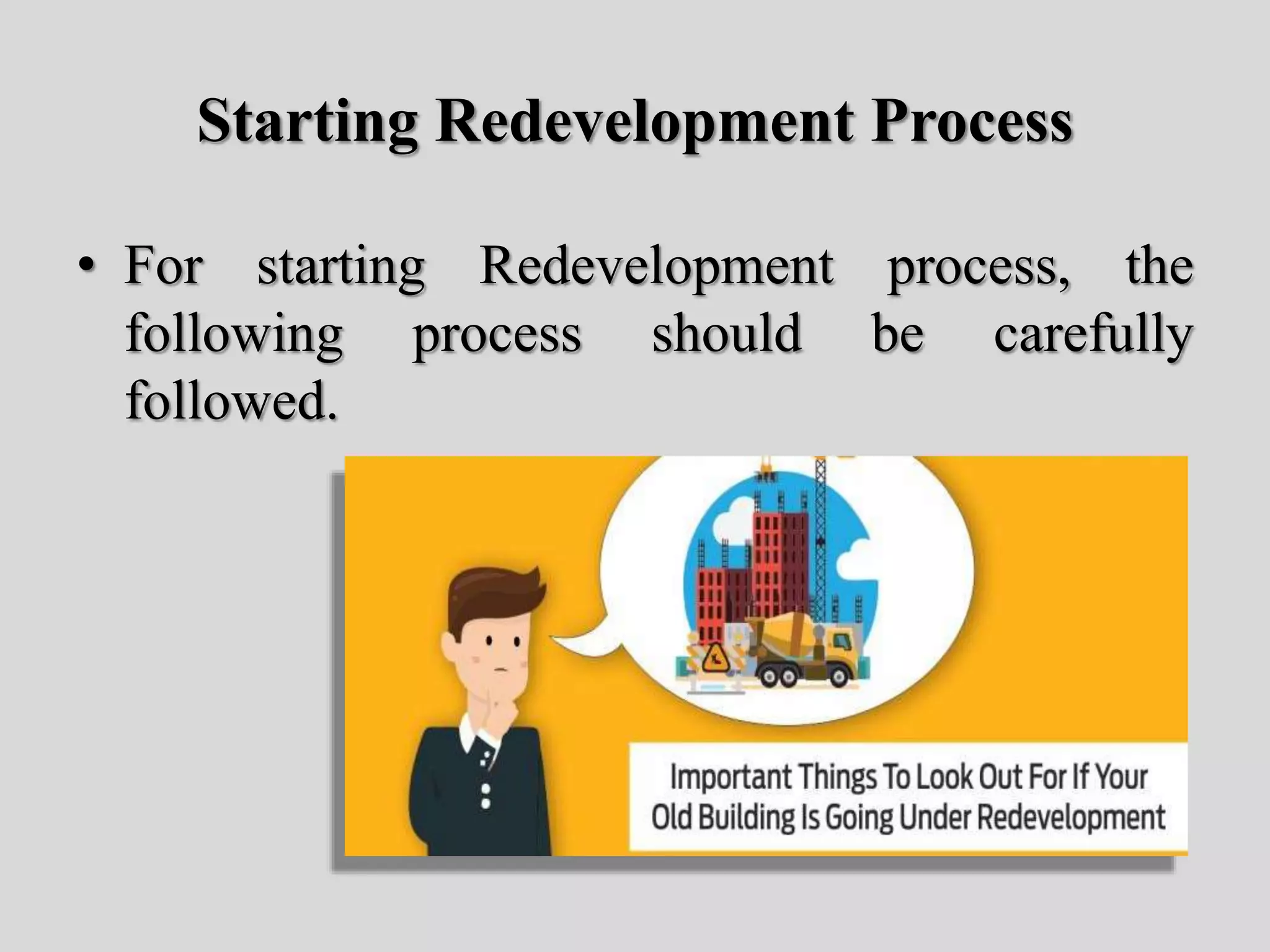 Starting Redevelopment Process

• For starting Redevelopment process, the following process should be carefully followed.

Important Things To Look Out For If Your Old Building Is Going Under Redevelopment